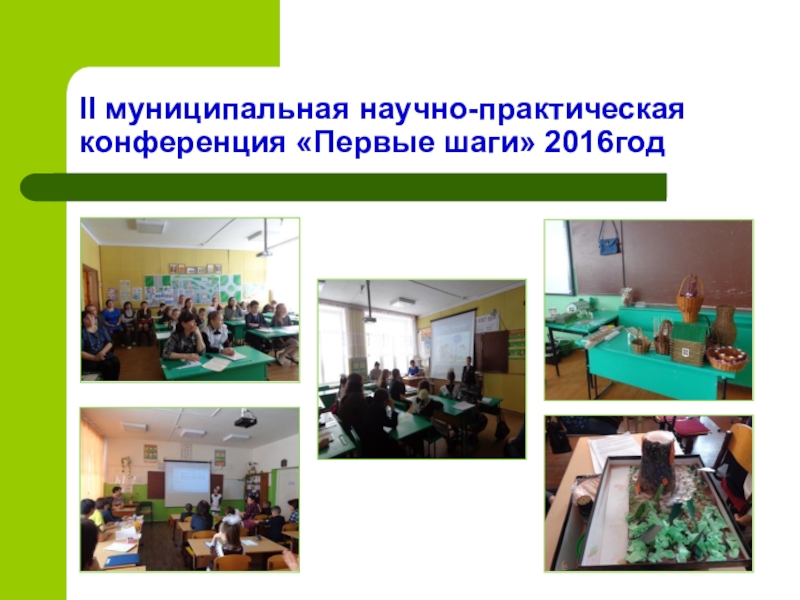 II муниципальная научно-практическая конференция «Первые шаги» 2016год